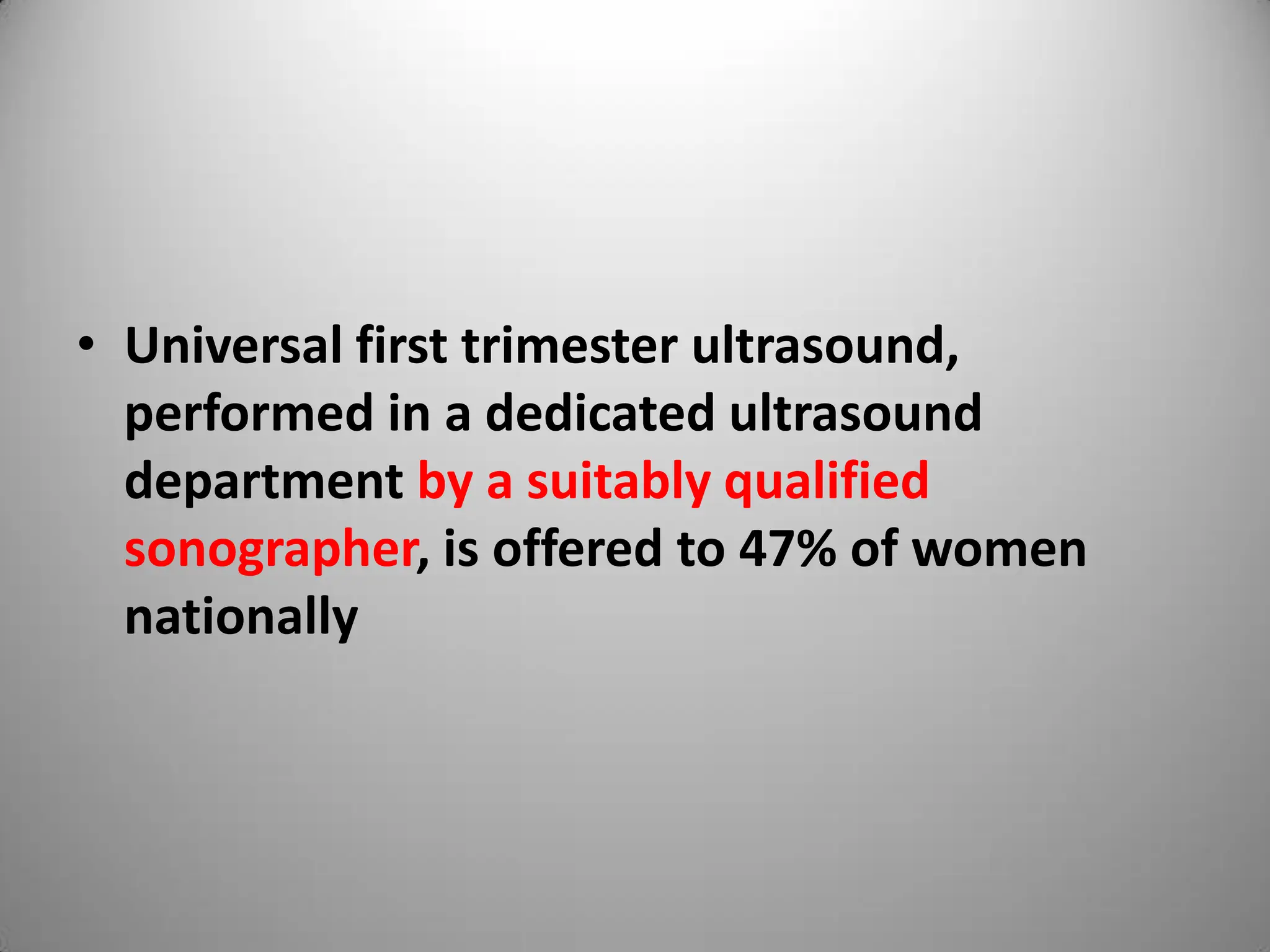 • Universal first trimester ultrasound, performed in a dedicated ultrasound department by a suitably qualified sonographer, is offered to 47% of women nationally